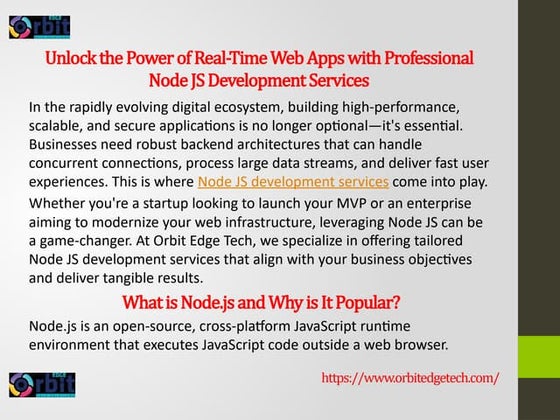 Orbit EDGE

Unlock the Power of Real-Time Web Apps with Professional Node JS Development Services

In the rapidly evolving digital ecosystem, building high-performance, scalable, and secure applications is no longer optional—it's essential. Businesses need robust backend architectures that can handle concurrent connections, process large data streams, and deliver fast user experiences. This is where Node JS development services come into play.

Whether you're a startup looking to launch your MVP or an enterprise aiming to modernize your web infrastructure, leveraging Node JS can be a game-changer. At Orbit Edge Tech, we specialize in offering tailored Node JS development services that align with your business objectives and deliver tangible results.

What is Node.js and Why is It Popular?

Node.js is an open-source, cross-platform JavaScript runtime environment that executes JavaScript code outside a web browser.

Orbit EDGE

https://www.orbitedgetech.com/